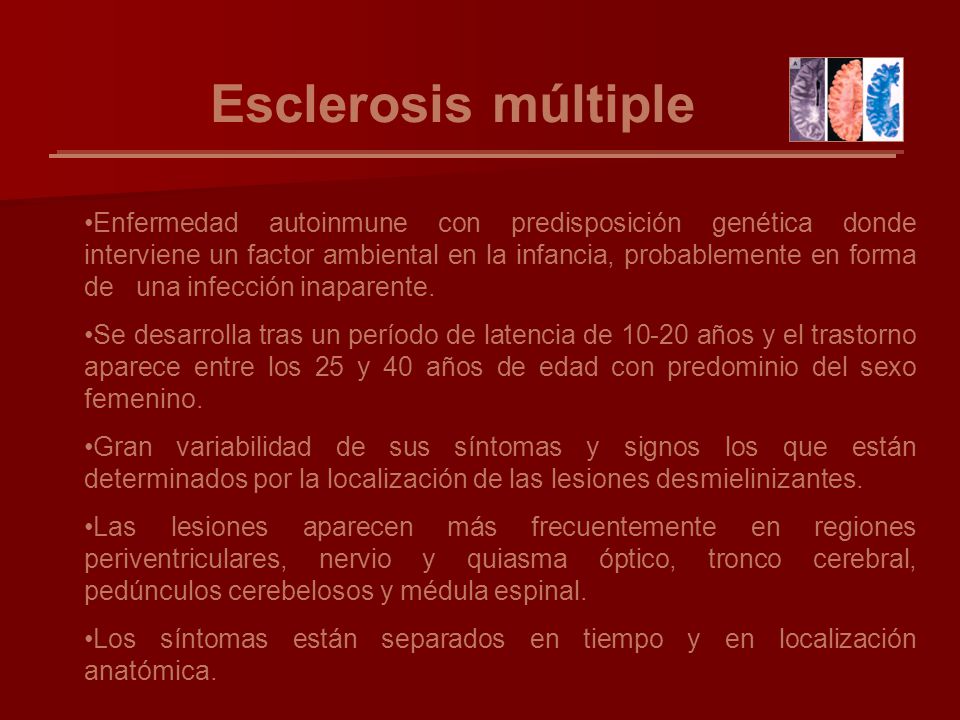 Esclerosis múltiple

•Enfermedad autoinmune con predisposición genética donde interviene un factor ambiental en la infancia, probablemente en forma de una infección inaparente.

•Se desarrolla tras un período de latencia de 10-20 años y el trastorno aparece entre los 25 y 40 años de edad con predominio del sexo femenino.

•Gran variabilidad de sus síntomas y signos los que están determinados por la localización de las lesiones desmielinizantes.

•Las lesiones aparecen más frecuentemente en regiones periventriculares, nervio y quiasma óptico, tronco cerebral, pedúnculos cerebelosos y médula espinal.

•Los síntomas están separados en tiempo y en localización anatómica.